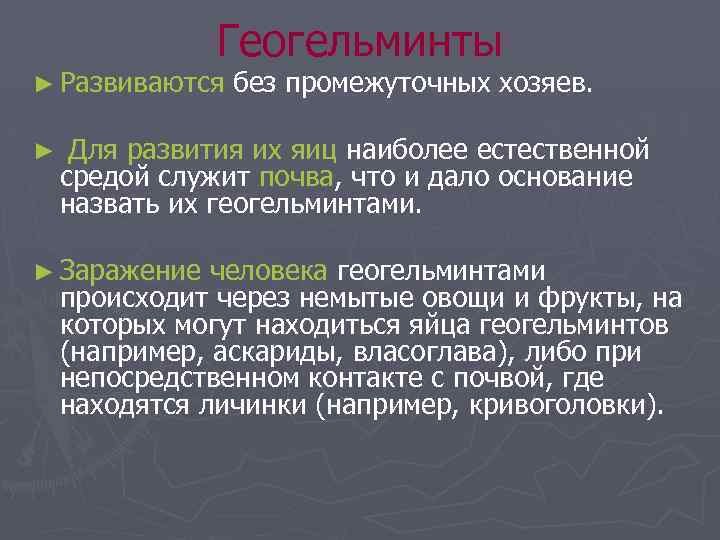 Геогельминты

► Развиваются без промежуточных хозяев.

► Для развития их яиц наиболее естественной средой служит почва, что и дало основание назвать их геогельминтами.

► Заражение человека геогельминтами происходит через немытые овощи и фрукты, на которых могут находиться яйца геогельминтов (например, аскариды, власоглава), либо при непосредственном контакте с почвой, где находятся личинки (например, кривоголовки).